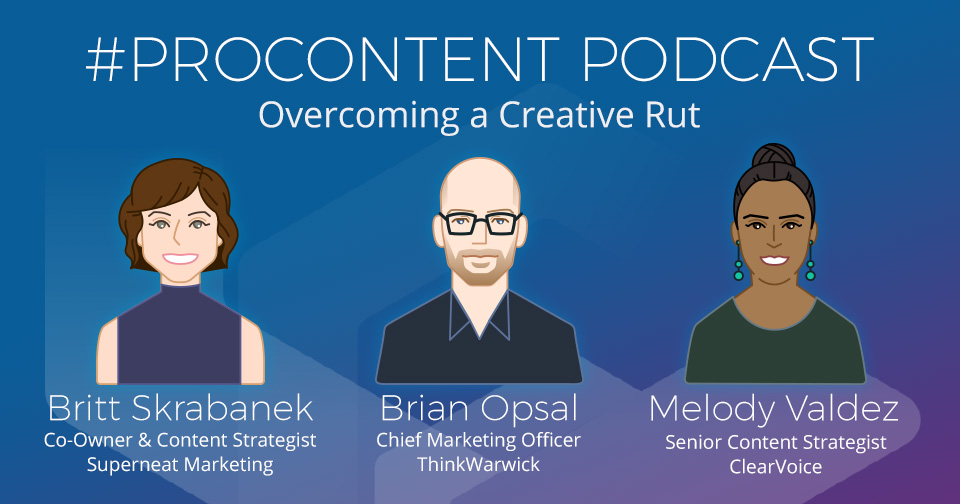 #PROCONTENT PODCAST
Overcoming a Creative Rut

Britt Skrabanek
Co-Owner & Content Strategist
Superneat Marketing

Brian Opsal
Chief Marketing Officer
ThinkWarwick

Melody Valdez
Senior Content Strategist
ClearVoice